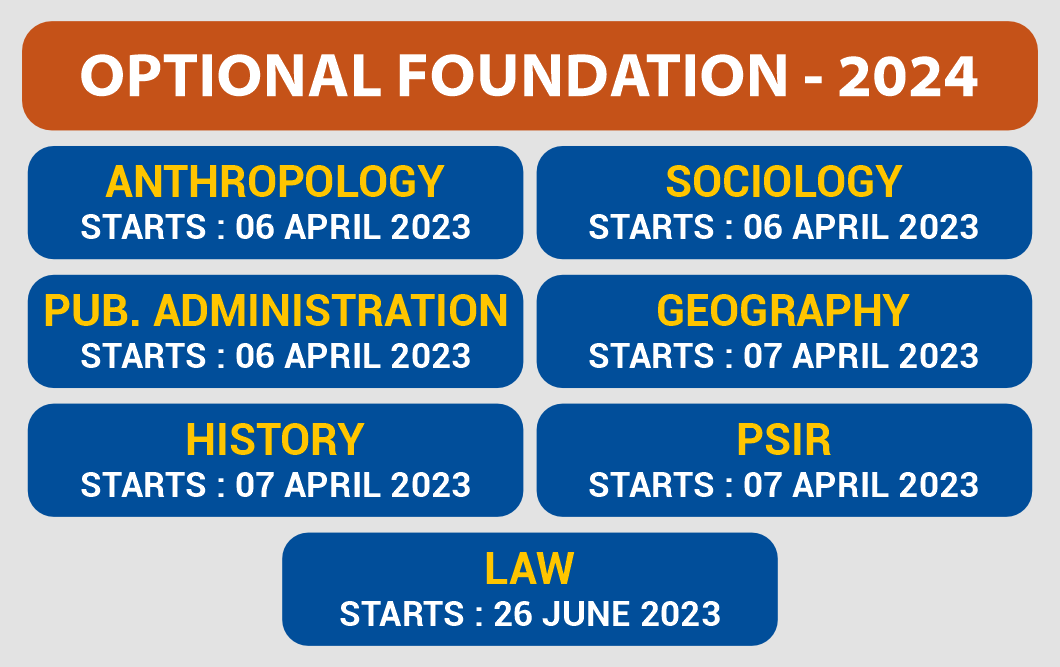 OPTIONAL FOUNDATION - 2024

ANTHROPOLOGY
STARTS : 06 APRIL 2023

SOCIOLOGY
STARTS : 06 APRIL 2023

PUB. ADMINISTRATION
STARTS : 06 APRIL 2023

GEOGRAPHY
STARTS : 07 APRIL 2023

HISTORY
STARTS : 07 APRIL 2023

PSIR
STARTS : 07 APRIL 2023

LAW
STARTS : 26 JUNE 2023